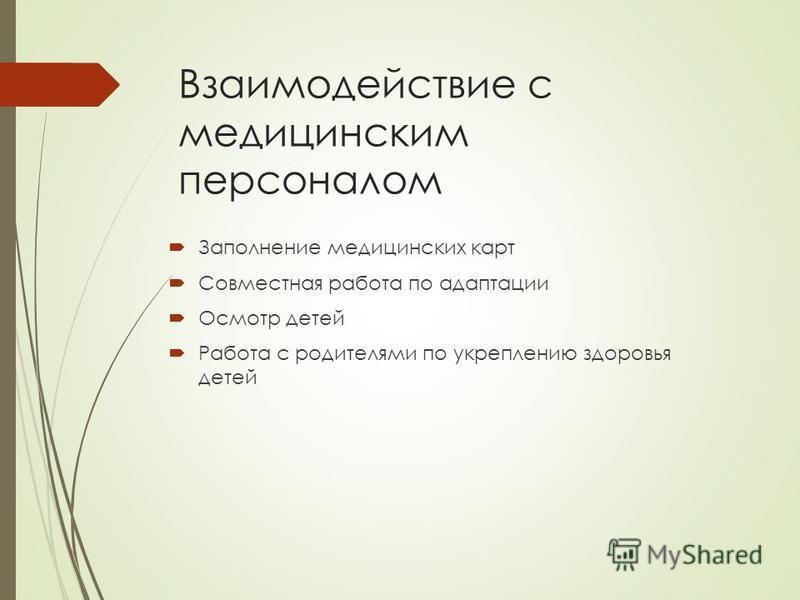 Взаимодействие с медицинским персоналом

Заполнение медицинских карт

Совместная работа по адаптации

Осмотр детей

Работа с родителями по укреплению здоровья детей

MyShared